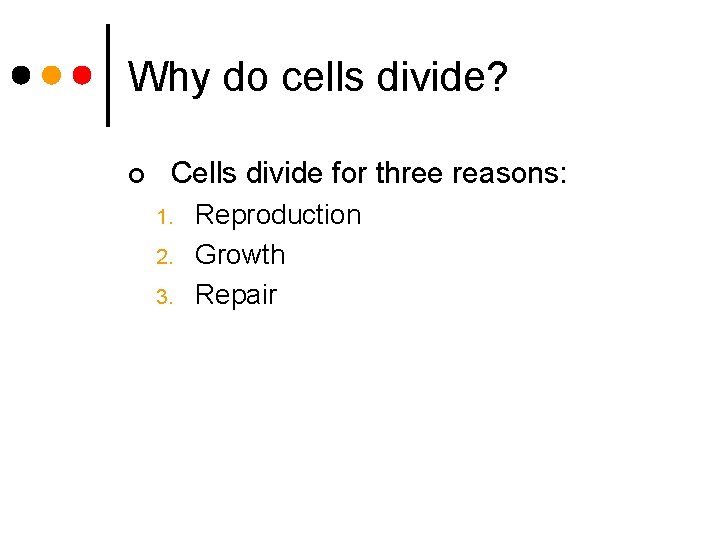 Why do cells divide?

Cells divide for three reasons:

1. Reproduction
2. Growth
3. Repair